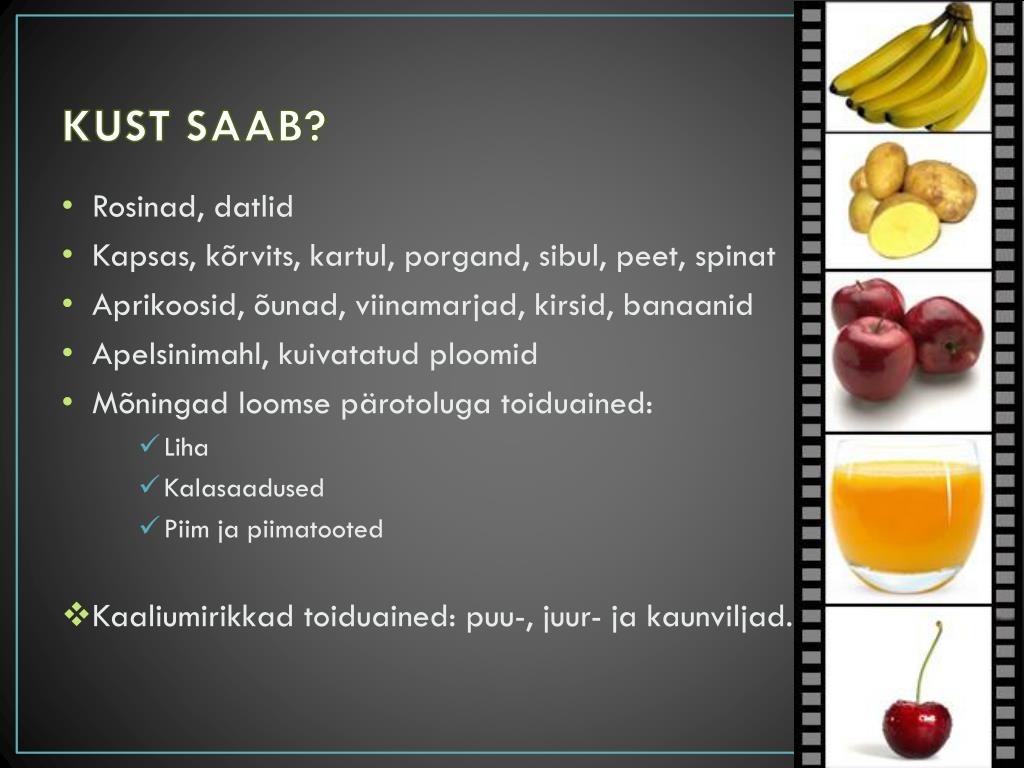 KUST SAAB?

• Rosinad, datlid
• Kapsas, kõrvits, kartul, porgand, sibul, peet, spinat
• Aprikoosid, õunad, viinamarjad, kirsid, banaanid
• Apelsinimahl, kuivatatud ploomid
• Mõningad loomse pärotoluga toiduained:
✓ Liha
✓ Kalasaadused
✓ Piim ja piimatooted

❖ Kaaliumirikkad toiduained: puu-, juur- ja kaunviljad.